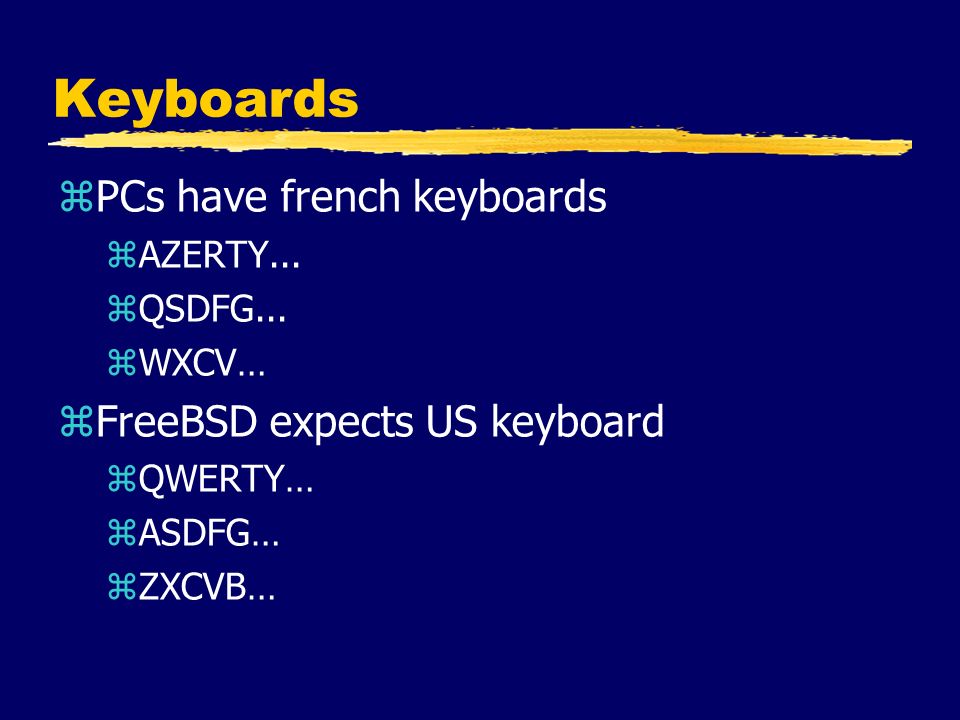 Keyboards

⌘PCs have french keyboards

⌘AZERTY...

⌘QSDFG...

⌘WXCV…

⌘FreeBSD expects US keyboard

⌘QWERTY…

⌘ASDFG…

⌘ZXCVB…